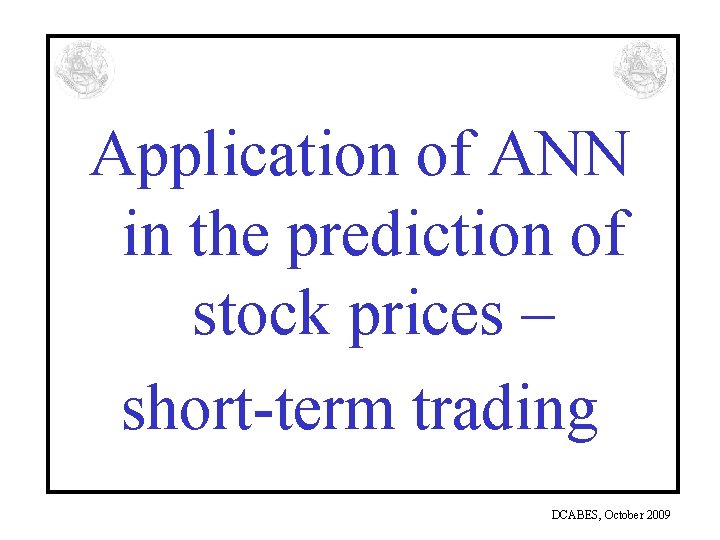 Application of ANN in the prediction of stock prices – short-term trading

DCABES, October 2009